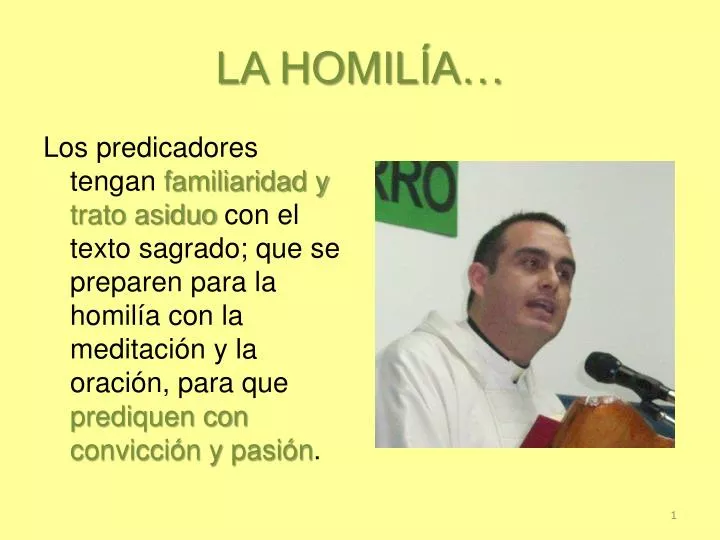 LA HOMILÍA…

Los predicadores tengan familiaridad y trato asiduo con el texto sagrado; que se preparen para la homilía con la meditación y la oración, para que prediquen con convicción y pasión.

RRO

1